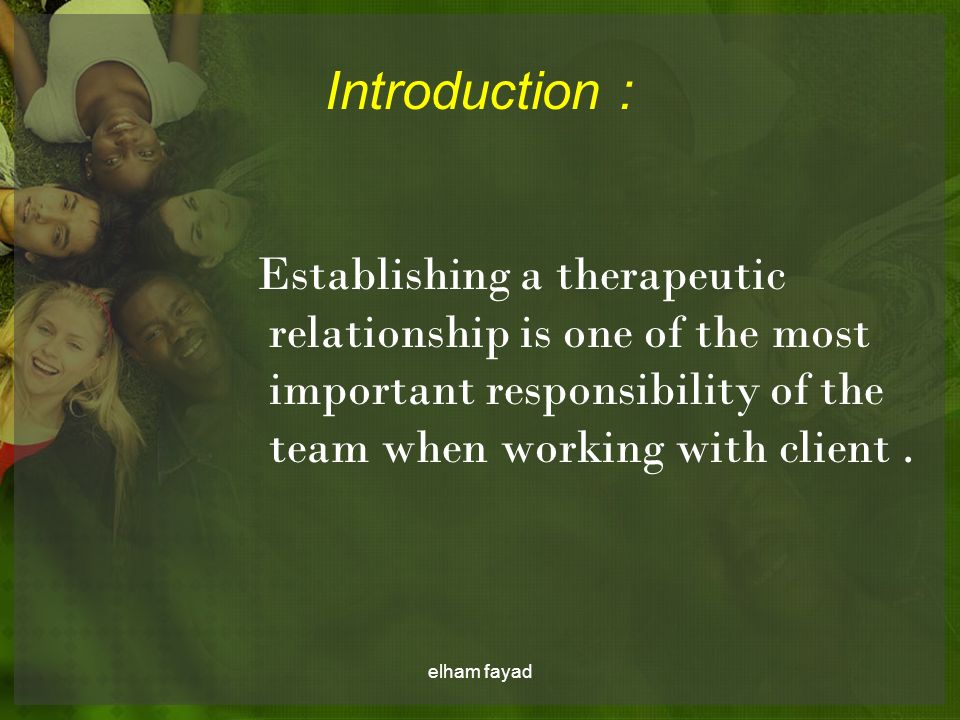 Introduction :

Establishing a therapeutic relationship is one of the most important responsibility of the team when working with client .

elham fayad